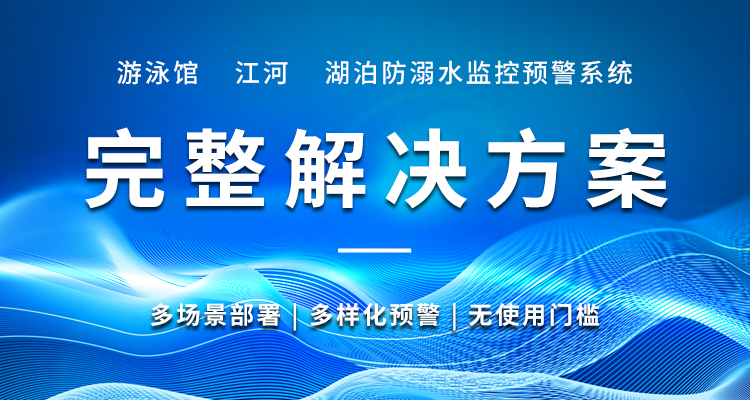 游泳馆　江河　湖泊防溺水监控预警系统

完整解决方案

多场景部署 | 多样化预警 | 无使用门槛